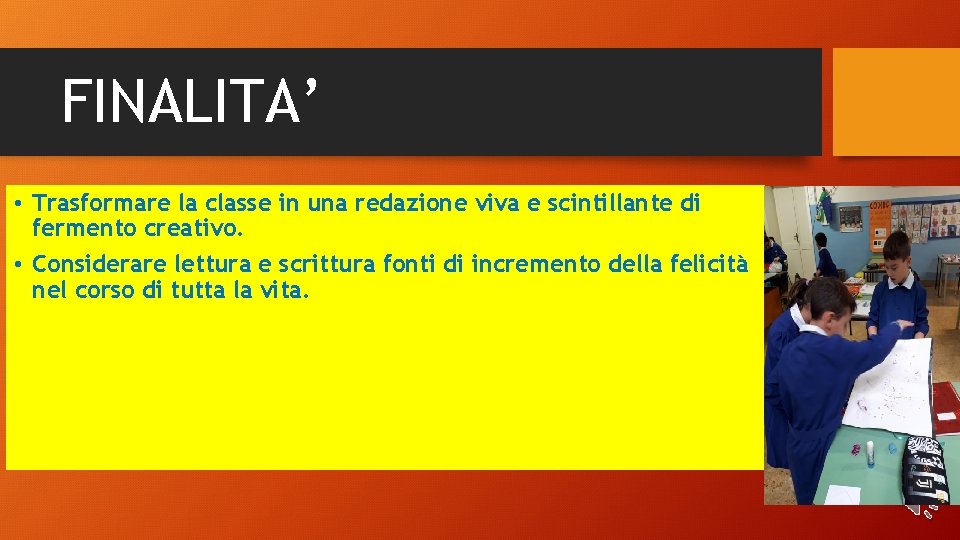 FINALITA'

• Trasformare la classe in una redazione viva e scintillante di fermento creativo.

• Considerare lettura e scrittura fonti di incremento della felicità nel corso di tutta la vita.